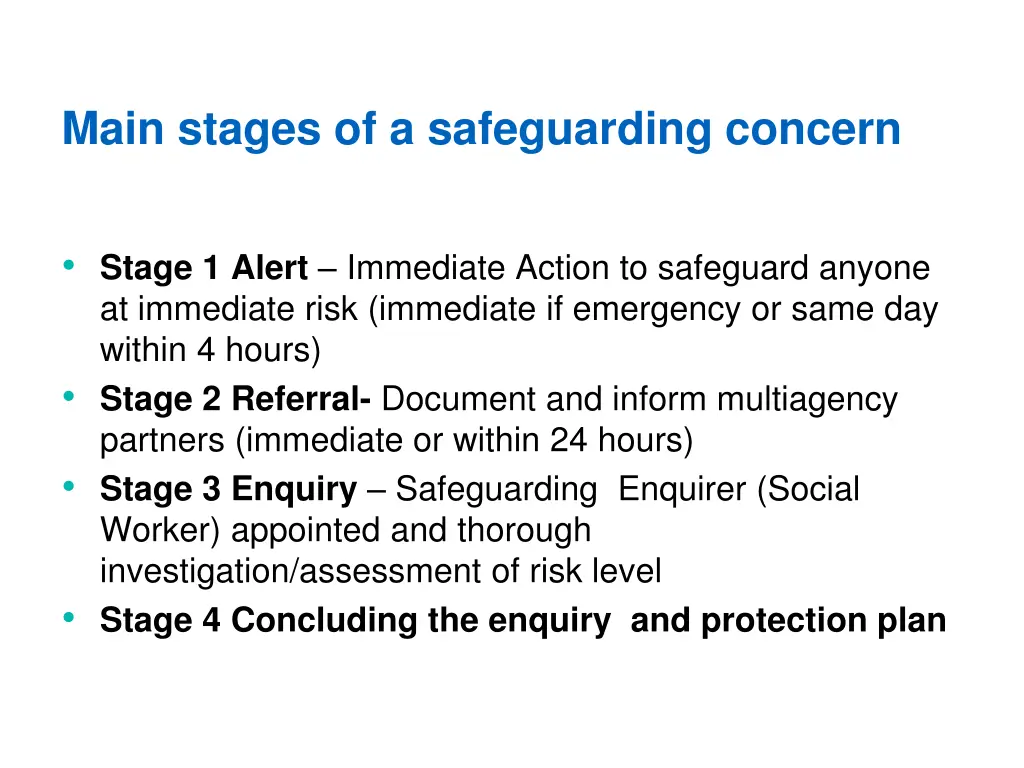 Main stages of a safeguarding concern

• Stage 1 Alert – Immediate Action to safeguard anyone at immediate risk (immediate if emergency or same day within 4 hours)
• Stage 2 Referral- Document and inform multiagency partners (immediate or within 24 hours)
• Stage 3 Enquiry – Safeguarding Enquirer (Social Worker) appointed and thorough investigation/assessment of risk level
• Stage 4 Concluding the enquiry and protection plan